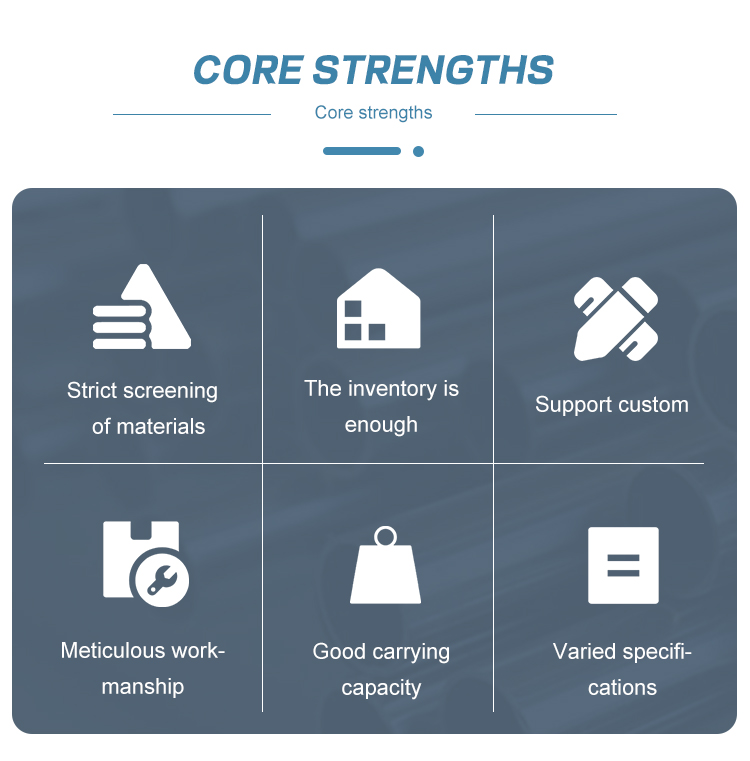 CORE STRENGTHS

Core strengths

Strict screening of materials

The inventory is enough

Support custom

Meticulous workmanship

Good carrying capacity

Varied specifications